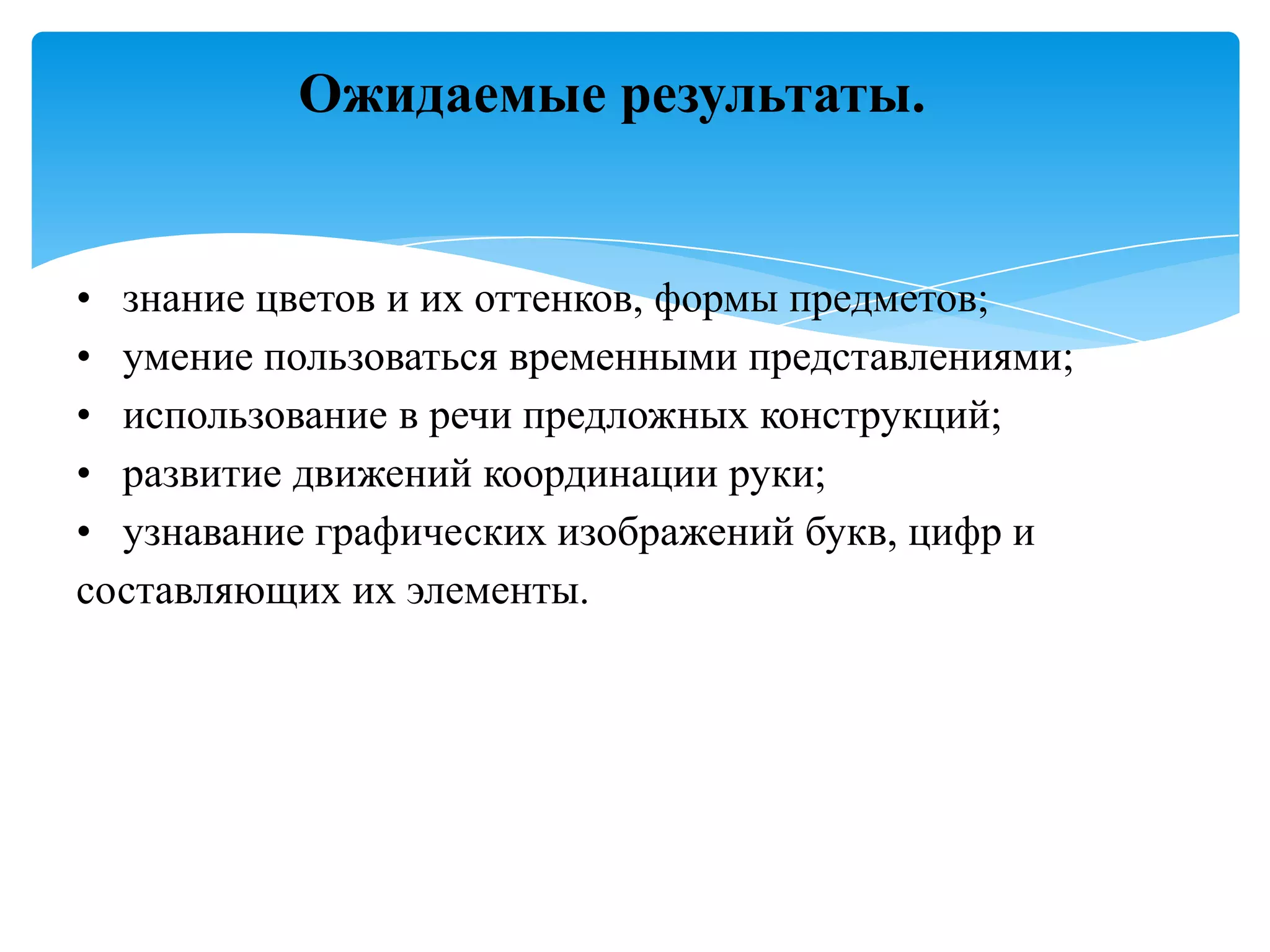 Ожидаемые результаты.

• знание цветов и их оттенков, формы предметов;
• умение пользоваться временными представлениями;
• использование в речи предложных конструкций;
• развитие движений координации руки;
• узнавание графических изображений букв, цифр и составляющих их элементы.